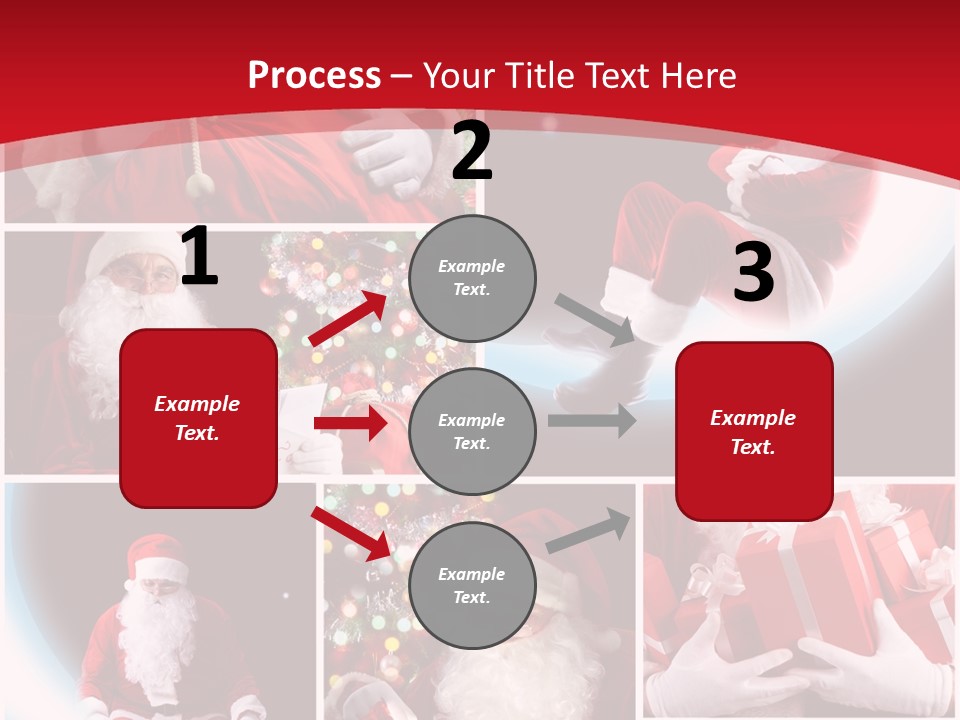 Process – Your Title Text Here

1

Example Text.

2

Example Text.

Example Text.

Example Text.

3

Example Text.